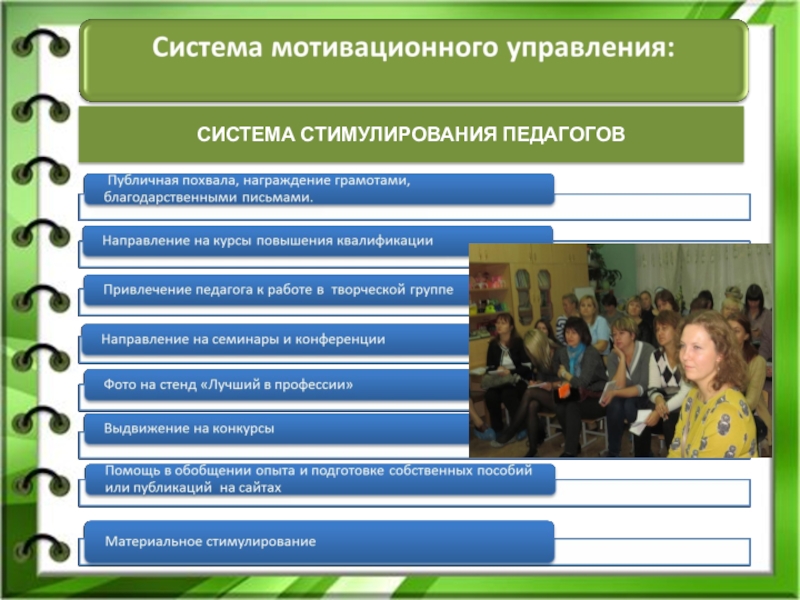 Система мотивационного управления:

СИСТЕМА СТИМУЛИРОВАНИЯ ПЕДАГОГОВ

Публичная похвала, награждение грамотами, благодарственными письмами.

Направление на курсы повышения квалификации

Привлечение педагога к работе в творческой группе

Направление на семинары и конференции

Фото на стенд «Лучший в профессии»

Выдвижение на конкурсы

Помощь в обобщении опыта и подготовке собственных пособий или публикаций на сайтах

Материальное стимулирование